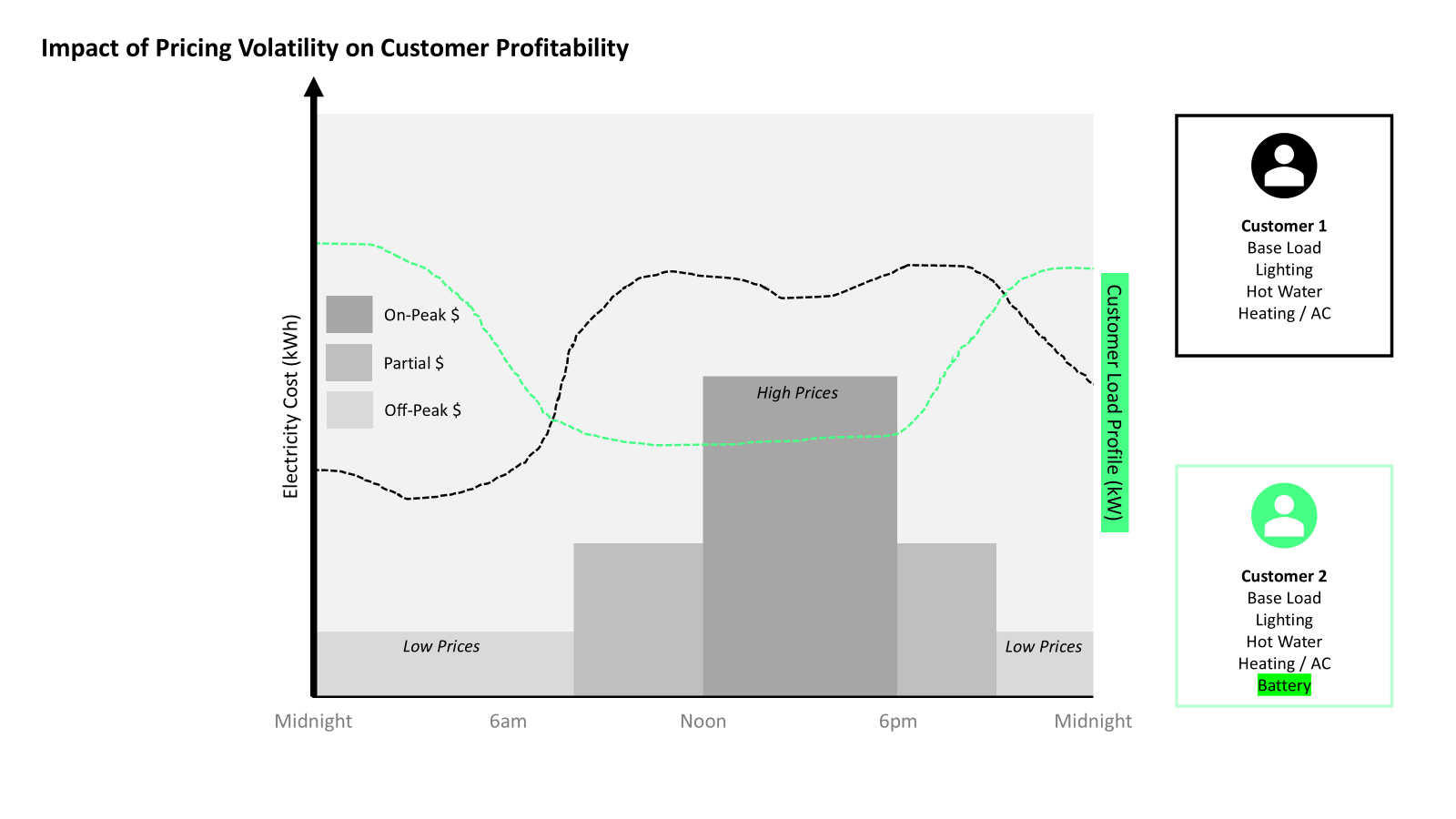 Impact of Pricing Volatility on Customer Profitability

Electricity Cost (kWh)

On-Peak $
Partial $
Off-Peak $

High Prices

Low Prices

Low Prices

Customer Load Profile (kW)

Midnight
6am
Noon
6pm
Midnight

Customer 1
Base Load
Lighting
Hot Water
Heating / AC

Customer 2
Base Load
Lighting
Hot Water
Heating / AC
Battery